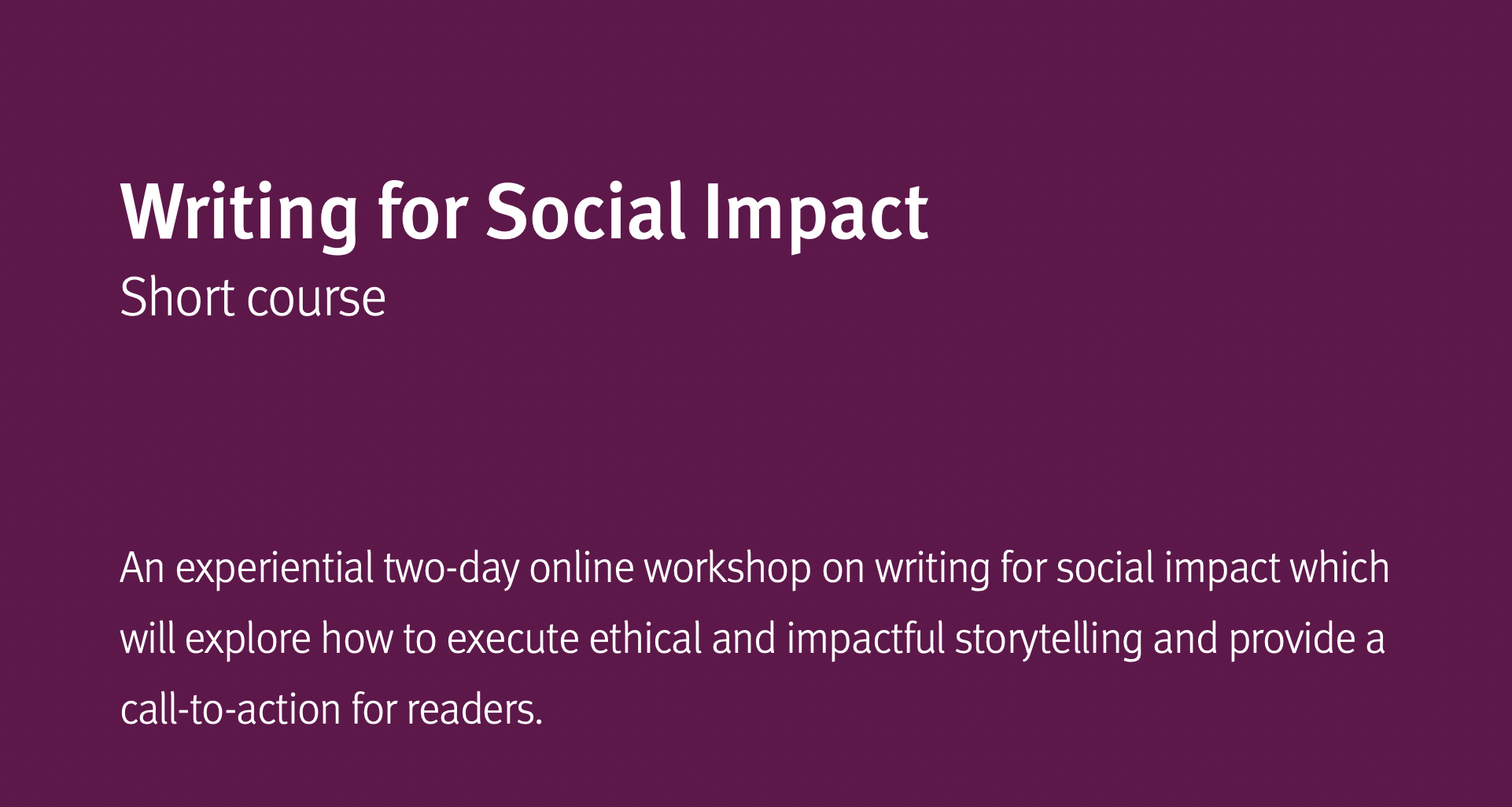 Writing for Social Impact
Short course

An experiential two-day online workshop on writing for social impact which will explore how to execute ethical and impactful storytelling and provide a call-to-action for readers.